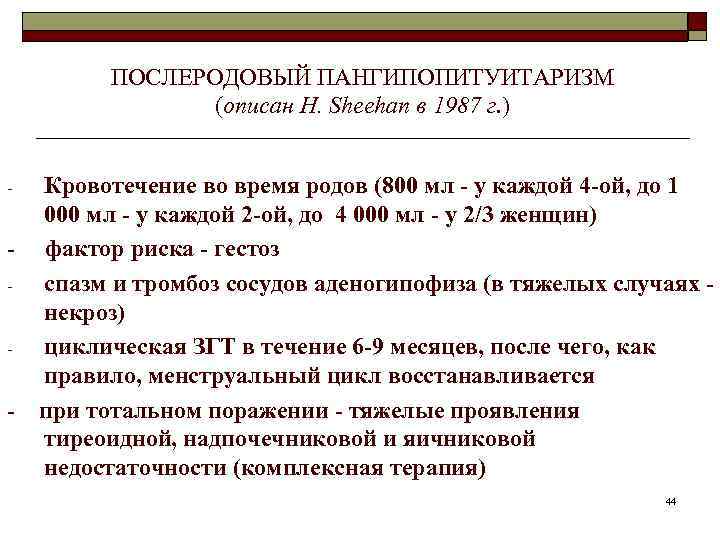 ПОСЛЕРОДОВЫЙ ПАНГИПОПИТУИТАРИЗМ
(описан H. Sheehan в 1987 г.)

- Кровотечение во время родов (800 мл - у каждой 4-ой, до 1 000 мл - у каждой 2-ой, до 4 000 мл - у 2/3 женщин)
- фактор риска - гестоз
- спазм и тромбоз сосудов аденогипофиза (в тяжелых случаях - некроз)
- циклическая ЗГТ в течение 6-9 месяцев, после чего, как правило, менструальный цикл восстанавливается
- при тотальном поражении - тяжелые проявления тиреоидной, надпочечниковой и яичниковой недостаточности (комплексная терапия)

44